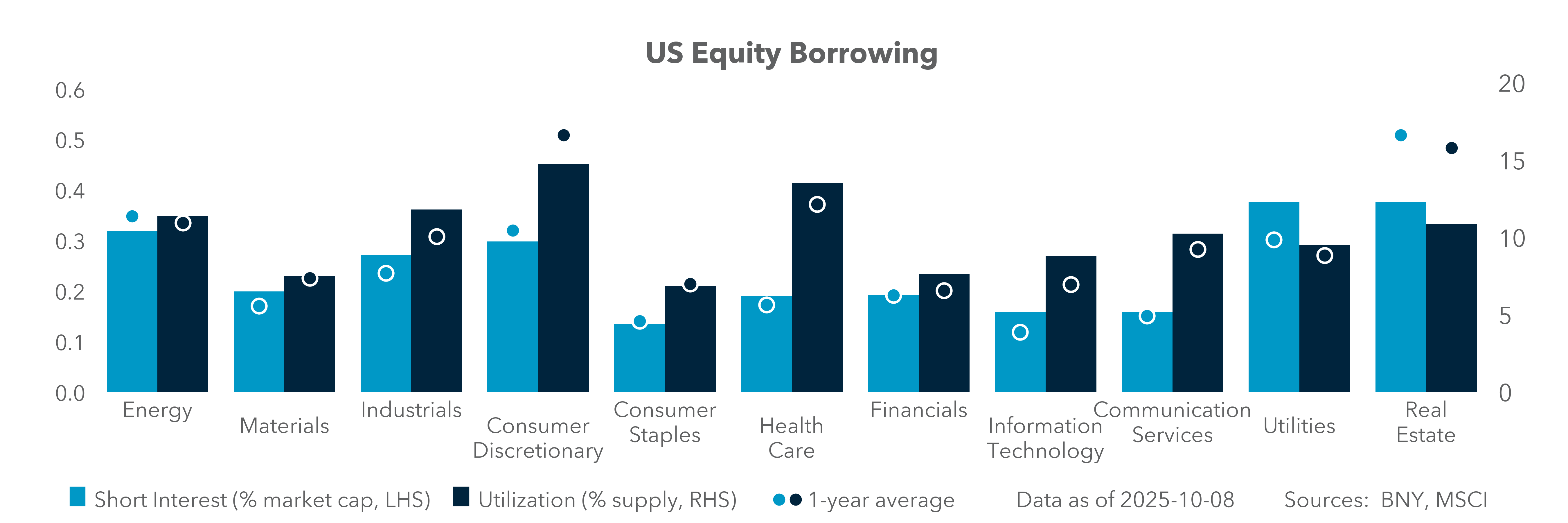 US Equity Borrowing

0.6
0.5
0.4
0.3
0.2
0.1
0.0

20
15
10
5
0

Energy
Materials
Industrials
Consumer Discretionary
Consumer Staples
Health Care
Financials
Information Technology
Communication Services
Utilities
Real Estate

Short Interest (% market cap, LHS)
Utilization (% supply, RHS)
1-year average
Data as of 2025-10-08
Sources: BNY, MSCI